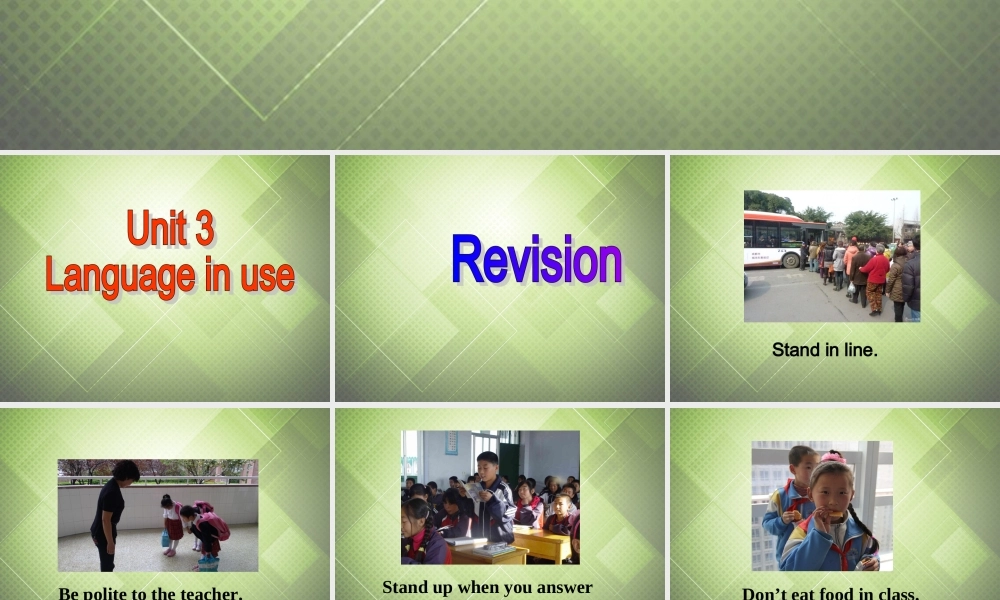 Unit 3
Language in use

Revision

Stand in line.

Be polite to the teacher.

Stand up when you answer

Don't eat food in class.